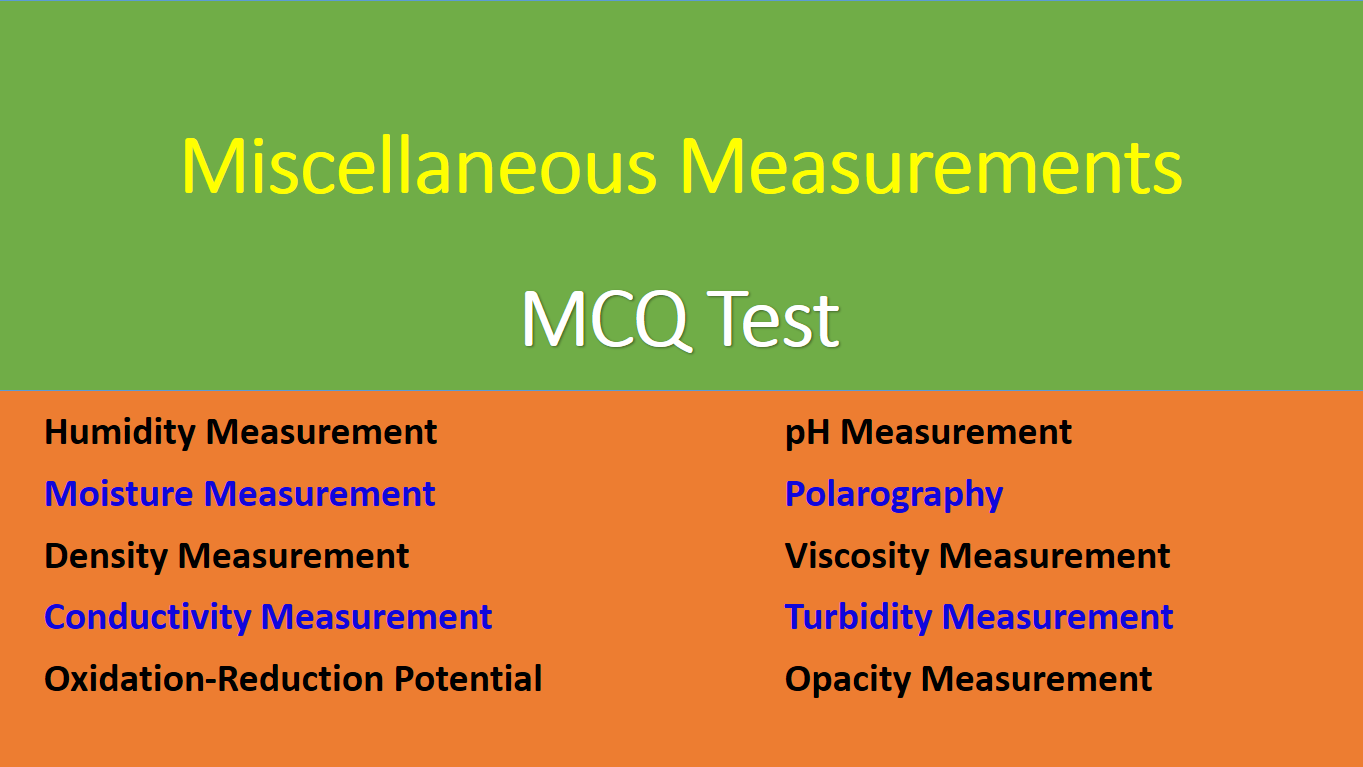 Miscellaneous Measurements

MCQ Test

Humidity Measurement
Moisture Measurement
Density Measurement
Conductivity Measurement
Oxidation-Reduction Potential

pH Measurement
Polarography
Viscosity Measurement
Turbidity Measurement
Opacity Measurement